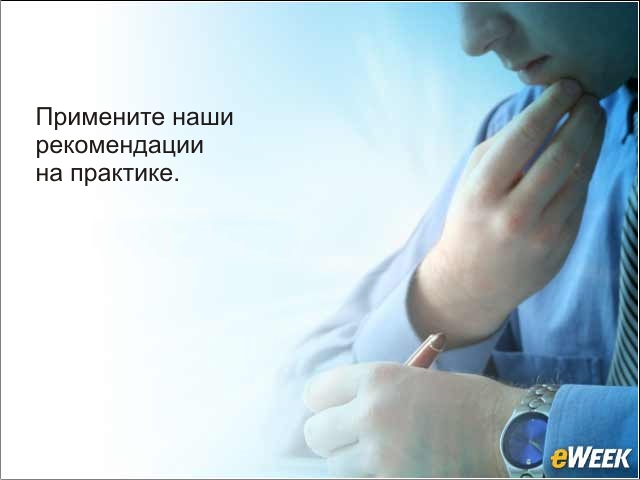 Примените наши рекомендации на практике.

eWEEK